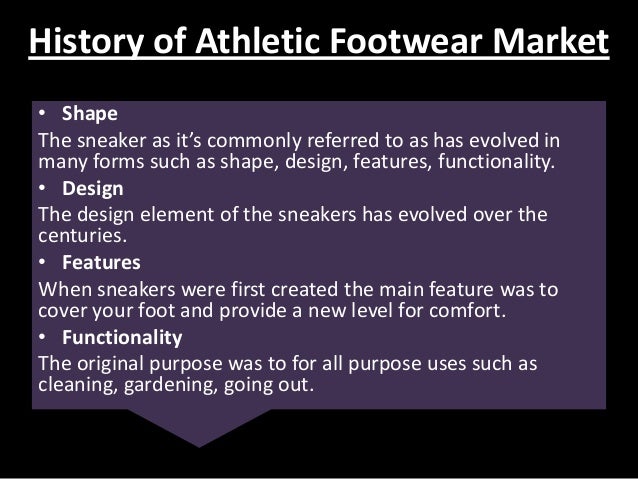 History of Athletic Footwear Market

• Shape
The sneaker as it's commonly referred to as has evolved in many forms such as shape, design, features, functionality.

• Design
The design element of the sneakers has evolved over the centuries.

• Features
When sneakers were first created the main feature was to cover your foot and provide a new level for comfort.

• Functionality
The original purpose was to for all purpose uses such as cleaning, gardening, going out.